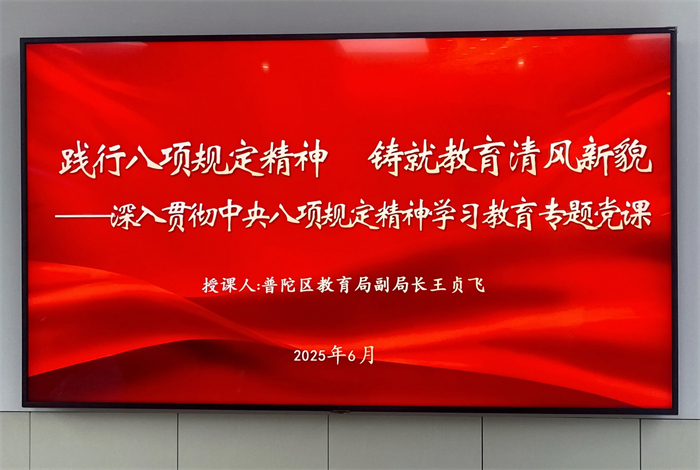 践行八项规定精神　铸就教育清风新貌

——深入贯彻中央八项规定精神学习教育专题党课

授课人:普陀区教育局副局长王贞飞

2025年6月